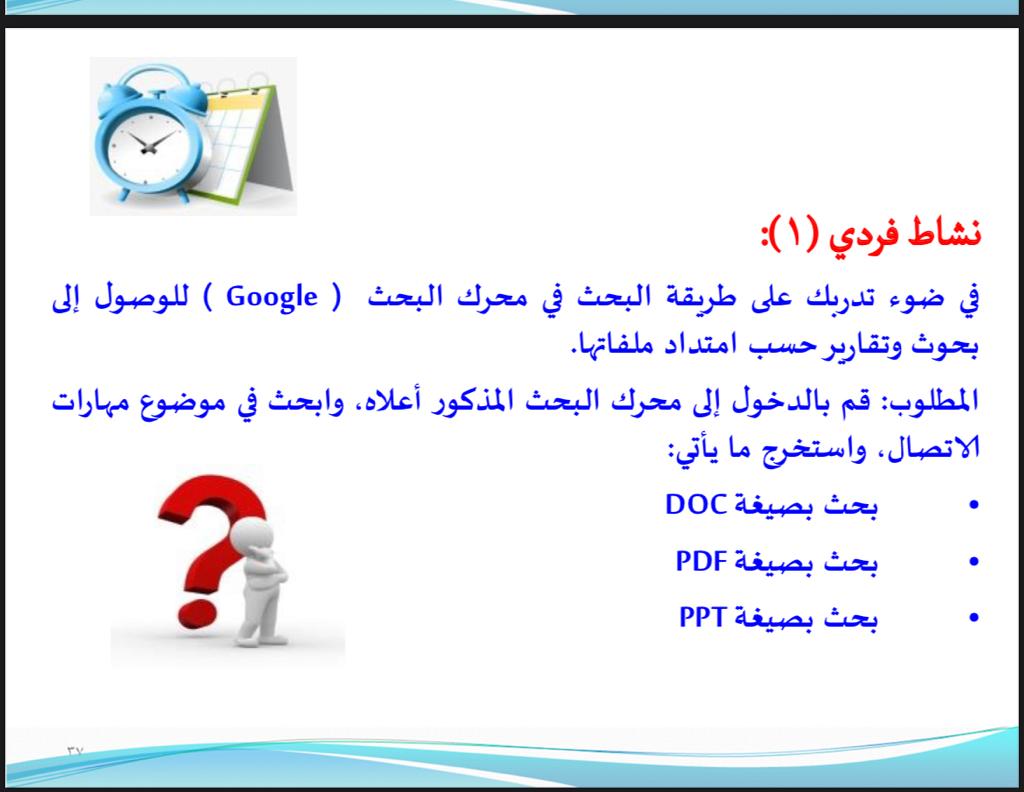 نشاط فردي (١):

في ضوء تدربك على طريقة البحث في محرك البحث ( Google ) للوصول إلى بحوث وتقارير حسب امتداد ملفاتها.

المطلوب: قم بالدخول إلى محرك البحث المذكور أعلاه، وابحث في موضوع مهارات الاتصال، واستخرج ما يأتي:

• بحث بصيغة DOC
• بحث بصيغة PDF
• بحث بصيغة PPT

٣٧